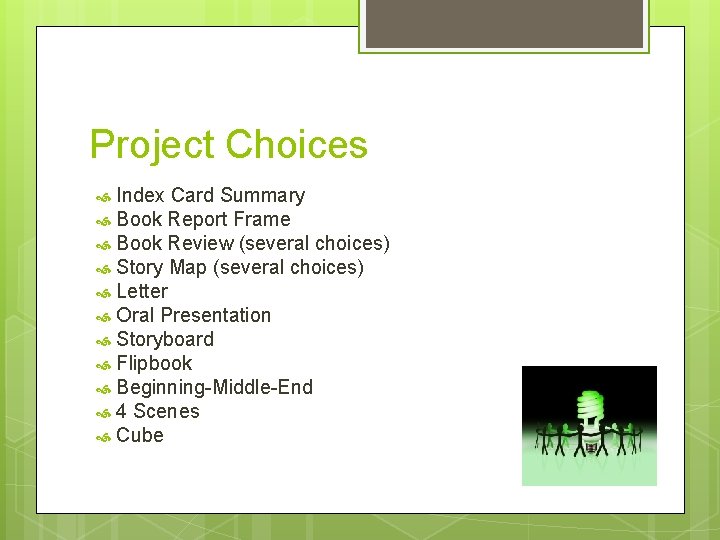 Project Choices

Index Card Summary
Book Report Frame
Book Review (several choices)
Story Map (several choices)
Letter
Oral Presentation
Storyboard
Flipbook
Beginning-Middle-End
4 Scenes
Cube